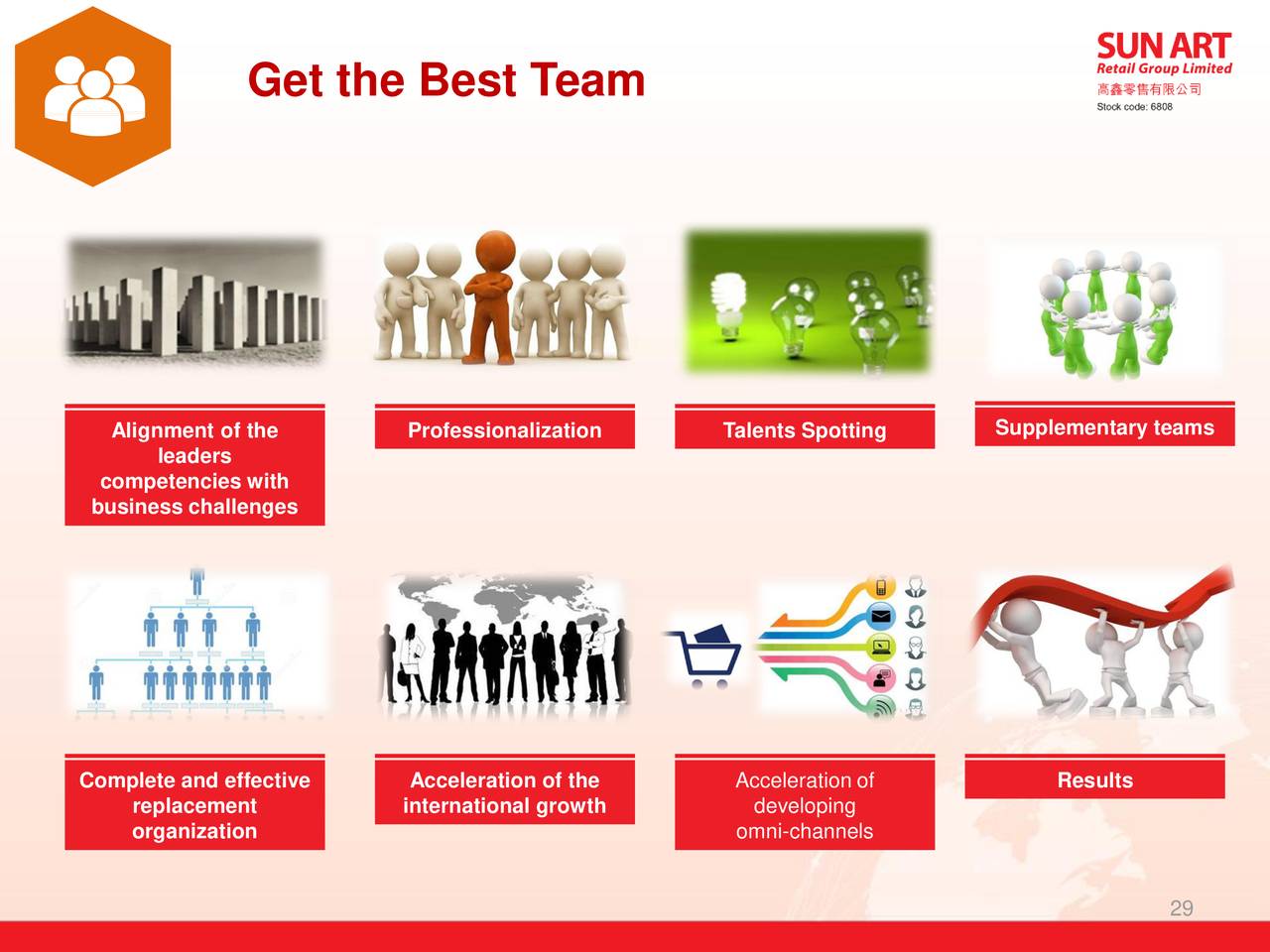 Get the Best Team

SUN ART
Retail Group Limited
高鑫零售有限公司
Stock code: 6808

Alignment of the leaders competencies with business challenges

Professionalization

Talents Spotting

Supplementary teams

Complete and effective replacement organization

Acceleration of the international growth

Acceleration of developing omni-channels

Results

29